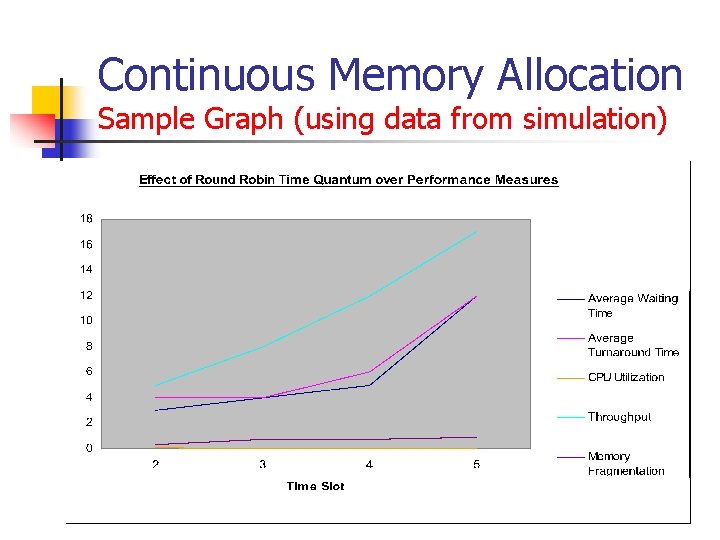 Continuous Memory Allocation
Sample Graph (using data from simulation)

Effect of Round Robin Time Quantum over Performance Measures

18
16
14
12
10
8
6
4
2
0

2
3
4
5

Time Slot

Average Waiting Time
Average Turnaround Time
CPU Utilization
Throughput
Memory Fragmentation